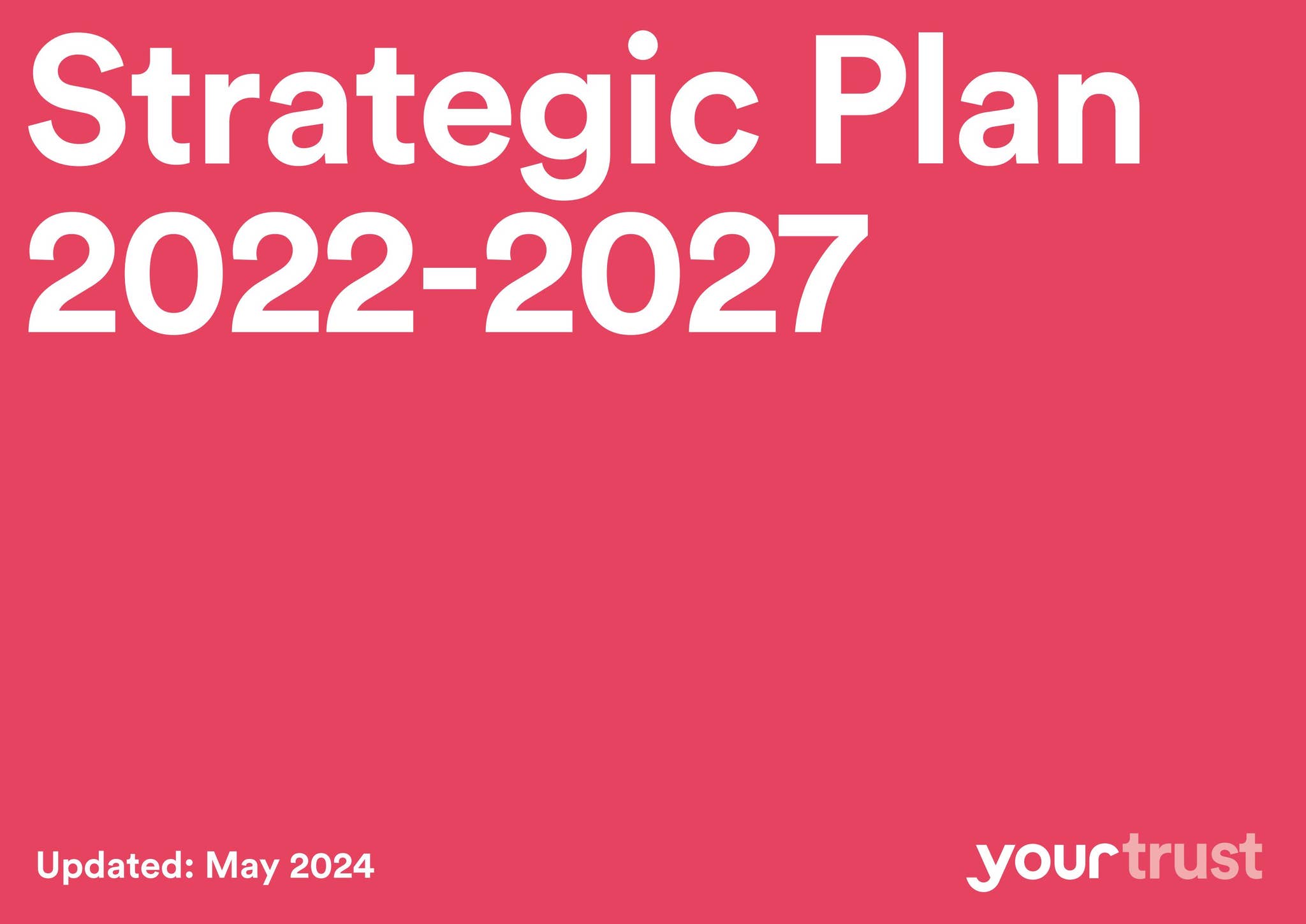 Strategic Plan 2022-2027

Updated: May 2024

yourtrust